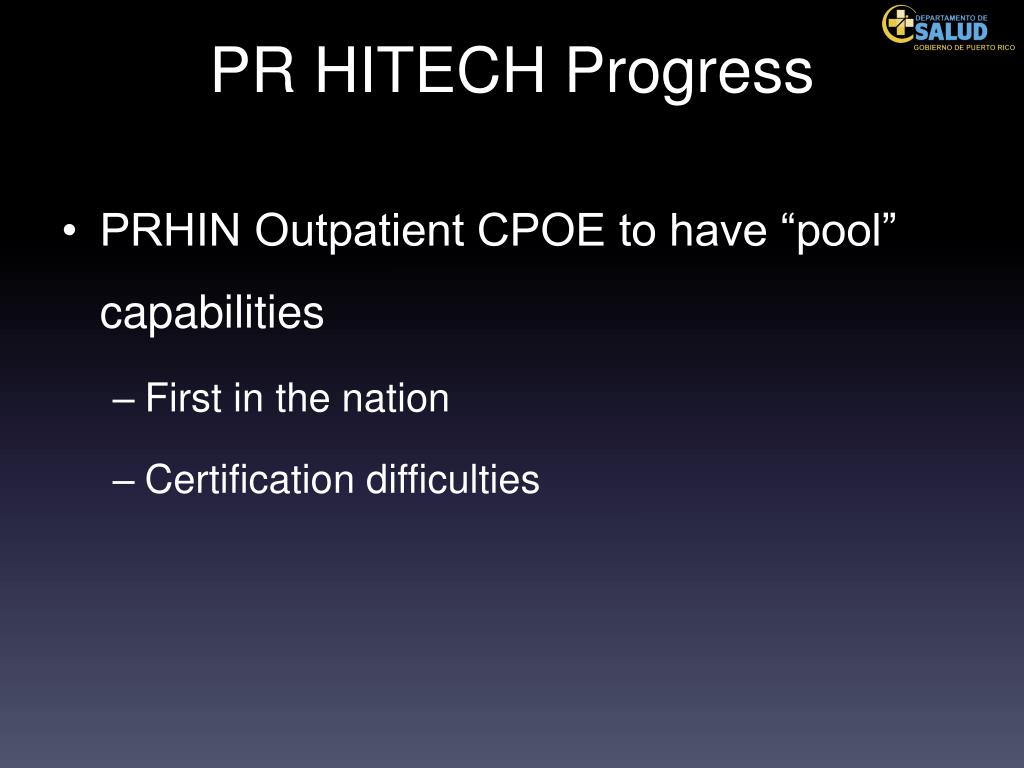 DEPARTAMENTO DE SALUD GOBIERNO DE PUERTO RICO

PR HITECH Progress

• PRHIN Outpatient CPOE to have “pool” capabilities

– First in the nation

– Certification difficulties